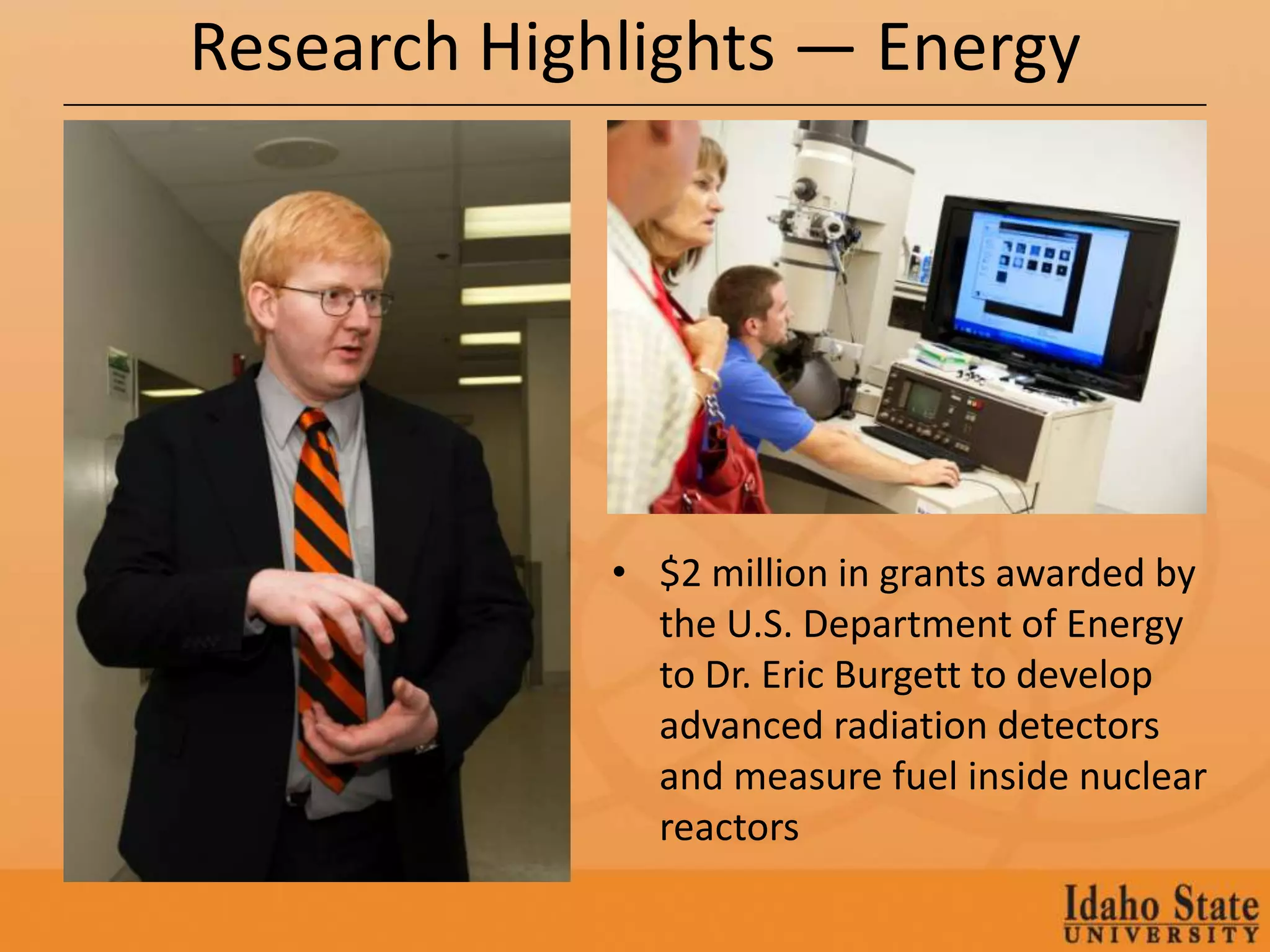 Research Highlights — Energy

• \$2 million in grants awarded by the U.S. Department of Energy to Dr. Eric Burgett to develop advanced radiation detectors and measure fuel inside nuclear reactors

Idaho State
UNIVERSITY